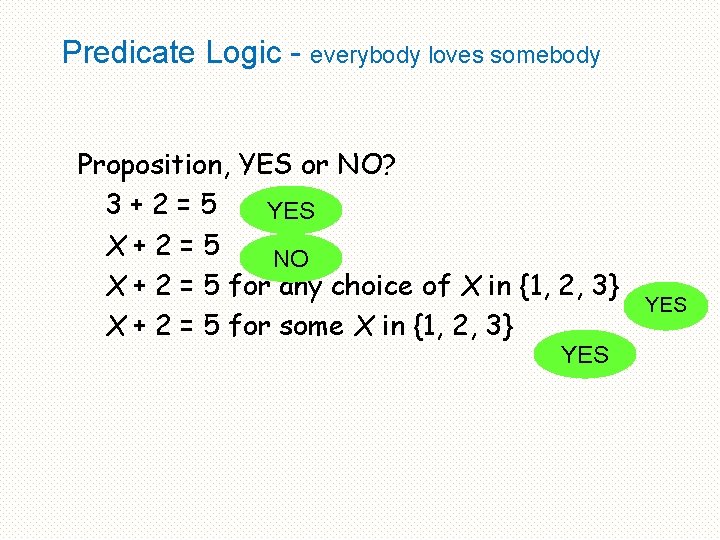 Predicate Logic - everybody loves somebody

Proposition, YES or NO?

$3 + 2 = 5$ YES

$X + 2 = 5$ NO

$X + 2 = 5$ for any choice of $X$ in $\{1, 2, 3\}$ YES

$X + 2 = 5$ for some $X$ in $\{1, 2, 3\}$ YES